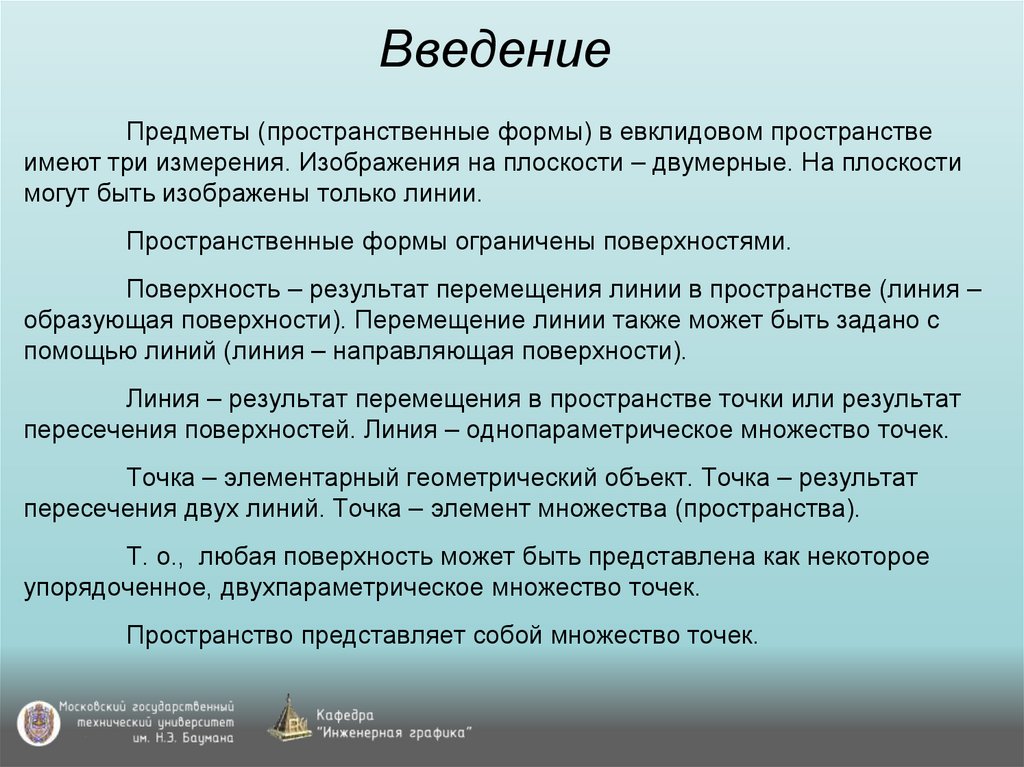 Введение

Предметы (пространственные формы) в евклидовом пространстве имеют три измерения. Изображения на плоскости – двумерные. На плоскости могут быть изображены только линии.

Пространственные формы ограничены поверхностями.

Поверхность – результат перемещения линии в пространстве (линия – образующая поверхности). Перемещение линии также может быть задано с помощью линий (линия – направляющая поверхности).

Линия – результат перемещения в пространстве точки или результат пересечения поверхностей. Линия – однопараметрическое множество точек.

Точка – элементарный геометрический объект. Точка – результат пересечения двух линий. Точка – элемент множества (пространства).

Т. о., любая поверхность может быть представлена как некоторое упорядоченное, двухпараметрическое множество точек.

Пространство представляет собой множество точек.

Московский государственный технический университет им. Н.Э. Баумана

Кафедра "Инженерная графика"